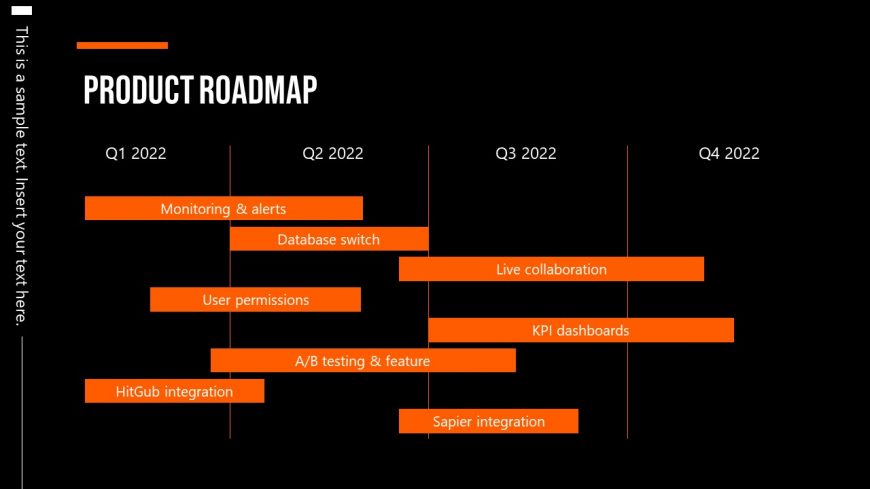 This is a sample text. Insert your text here.

PRODUCT ROADMAP

Q1 2022
Q2 2022
Q3 2022
Q4 2022

Monitoring & alerts
Database switch
Live collaboration
User permissions
KPI dashboards
A/B testing & feature
HitGub integration
Sapier integration